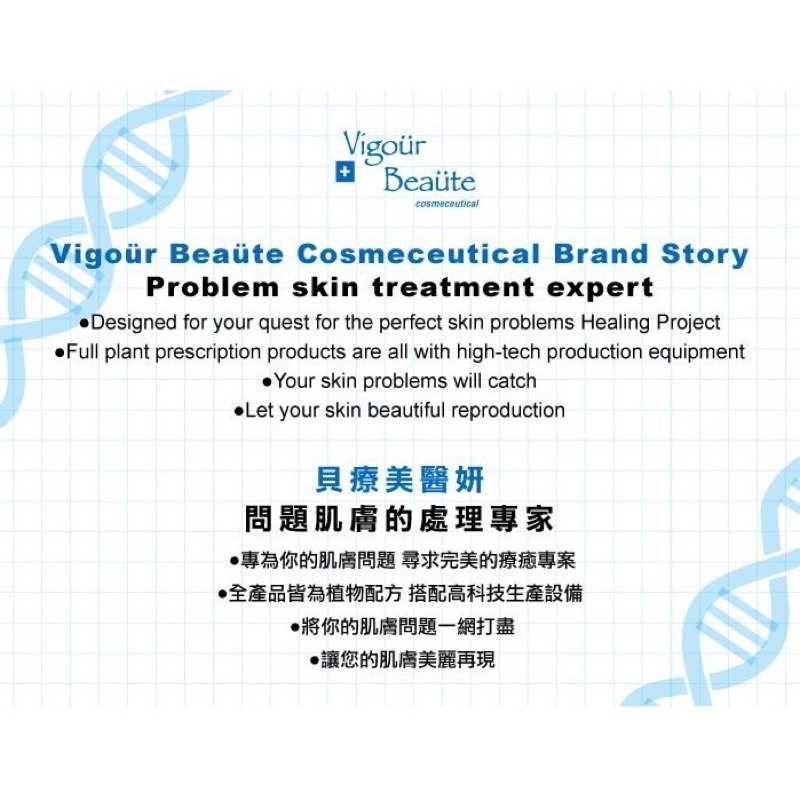 Vigoür
Beaüte
cosmeceutical

Vigoür Beaüte Cosmeceutical Brand Story
Problem skin treatment expert

●Designed for your quest for the perfect skin problems Healing Project
●Full plant prescription products are all with high-tech production equipment
●Your skin problems will catch
●Let your skin beautiful reproduction

貝療美醫妍
問題肌膚的處理專家

●專為你的肌膚問題 尋求完美的療癒專案
●全產品皆為植物配方 搭配高科技生產設備
●將你的肌膚問題一網打盡
●讓您的肌膚美麗再現